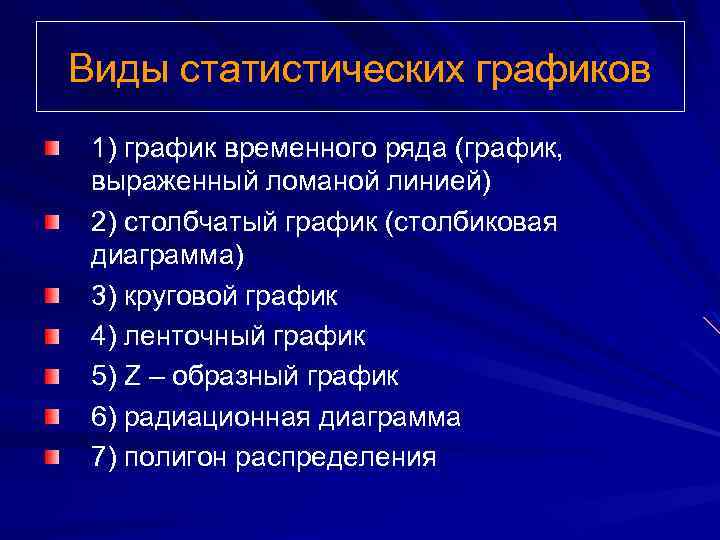 Виды статистических графиков

1) график временного ряда (график, выраженный ломаной линией)

2) столбчатый график (столбиковая диаграмма)

3) круговой график

4) ленточный график

5) Z – образный график

6) радиационная диаграмма

7) полигон распределения